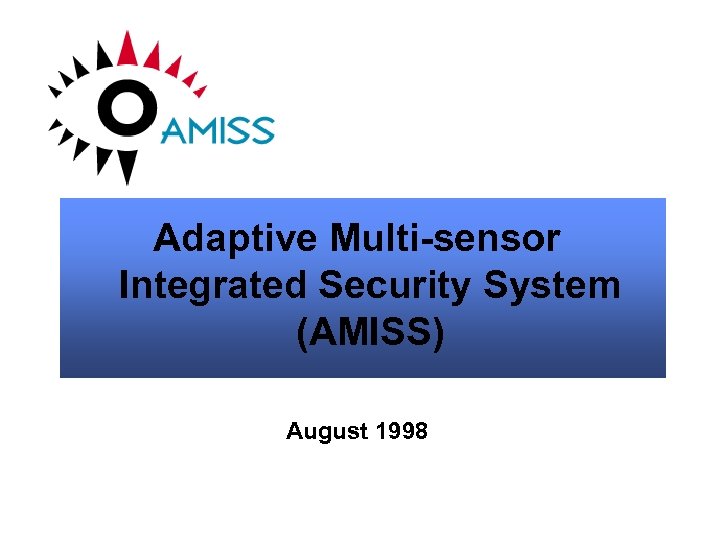 AMISS

Adaptive Multi-sensor Integrated Security System (AMISS)

August 1998